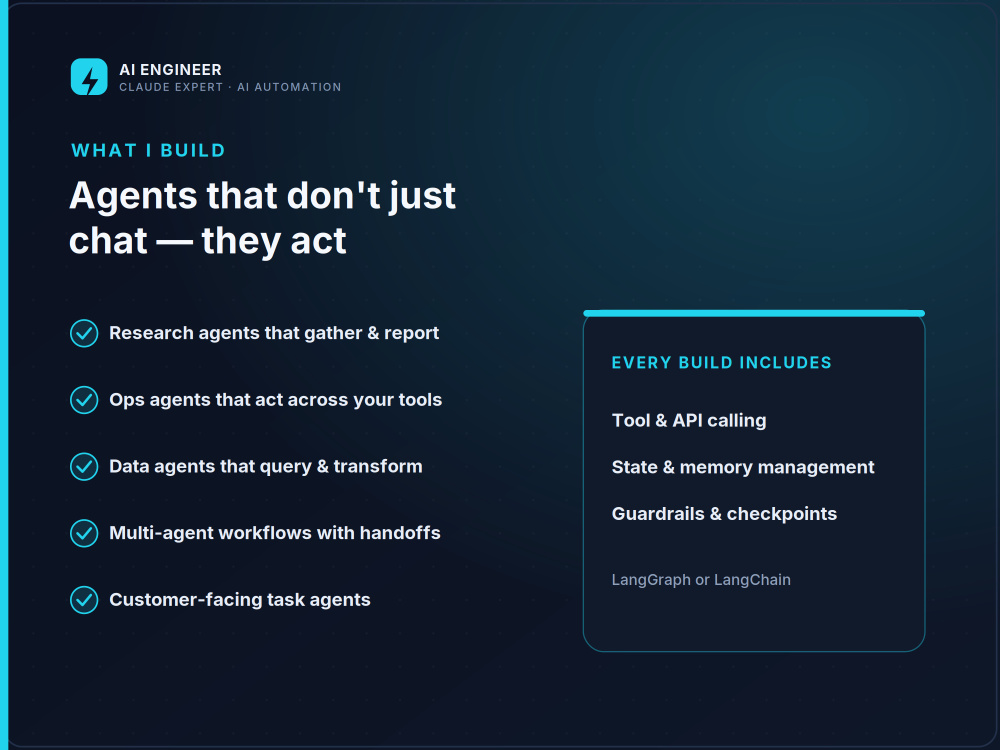 AI ENGINEER
CLAUDE EXPERT · AI AUTOMATION

WHAT I BUILD

Agents that don't just chat — they act

Research agents that gather & report

Ops agents that act across your tools

Data agents that query & transform

Multi-agent workflows with handoffs

Customer-facing task agents

EVERY BUILD INCLUDES

Tool & API calling

State & memory management

Guardrails & checkpoints

LangGraph or LangChain